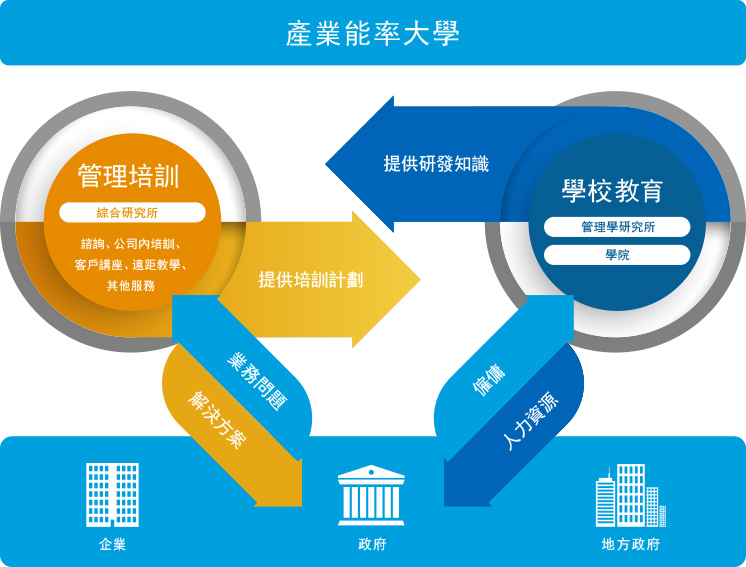 產業能率大學

管理培訓

綜合研究所

諮詢、公司內培訓、客戶講座、遠距教學、其他服務

提供研發知識

學校教育

管理學研究所

學院

提供培訓計劃

業務問題

解決方案

僱傭

人力資源

企業

政府

地方政府